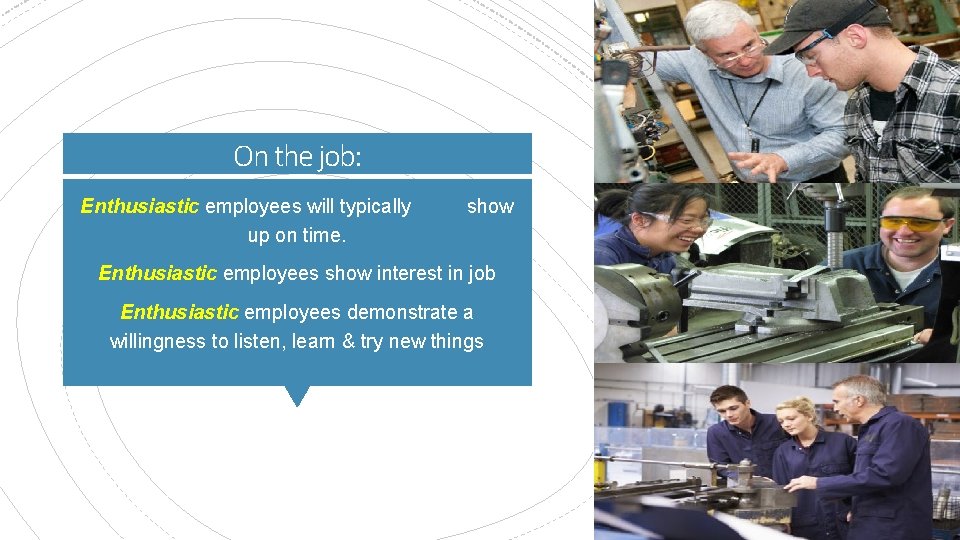 On the job:

Enthusiastic employees will typically show up on time.

Enthusiastic employees show interest in job

Enthusiastic employees demonstrate a willingness to listen, learn & try new things